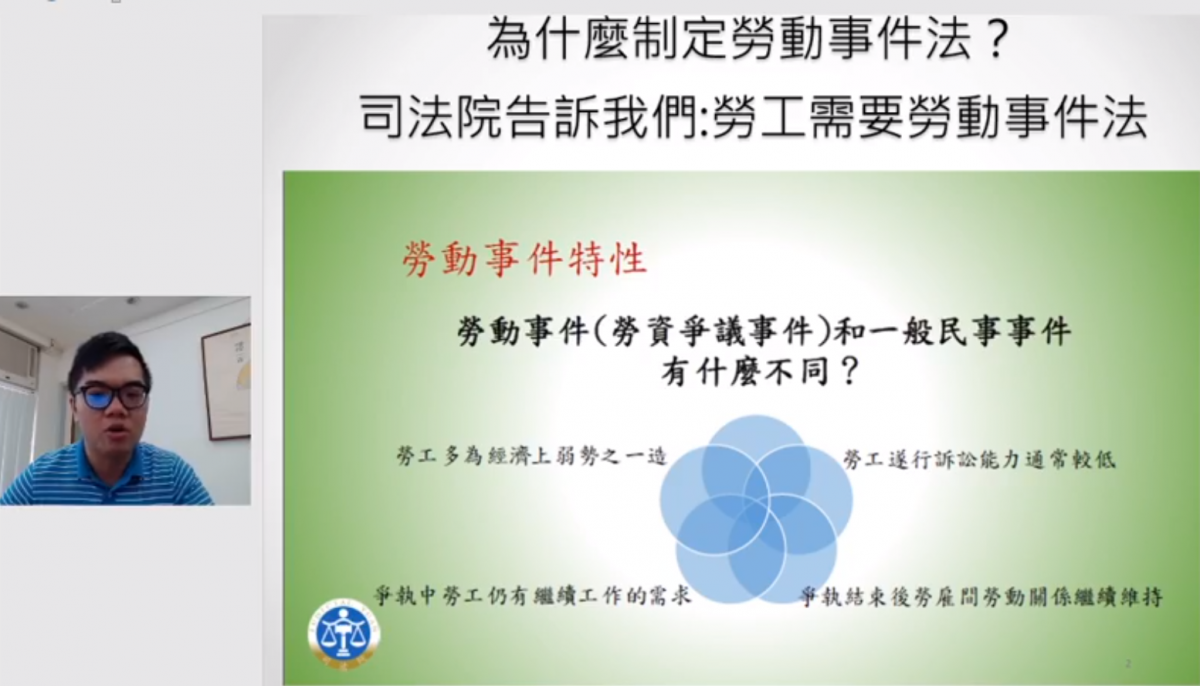 為什麼制定勞動事件法？
司法院告訴我們:勞工需要勞動事件法

勞動事件特性

勞動事件(勞資爭議事件)和一般民事事件有什麼不同？

勞工多為經濟上弱勢之一造

勞工遂行訴訟能力通常較低

爭執中勞工仍有繼續工作的需求

爭執結束後勞雇間勞動關係繼續維持

2